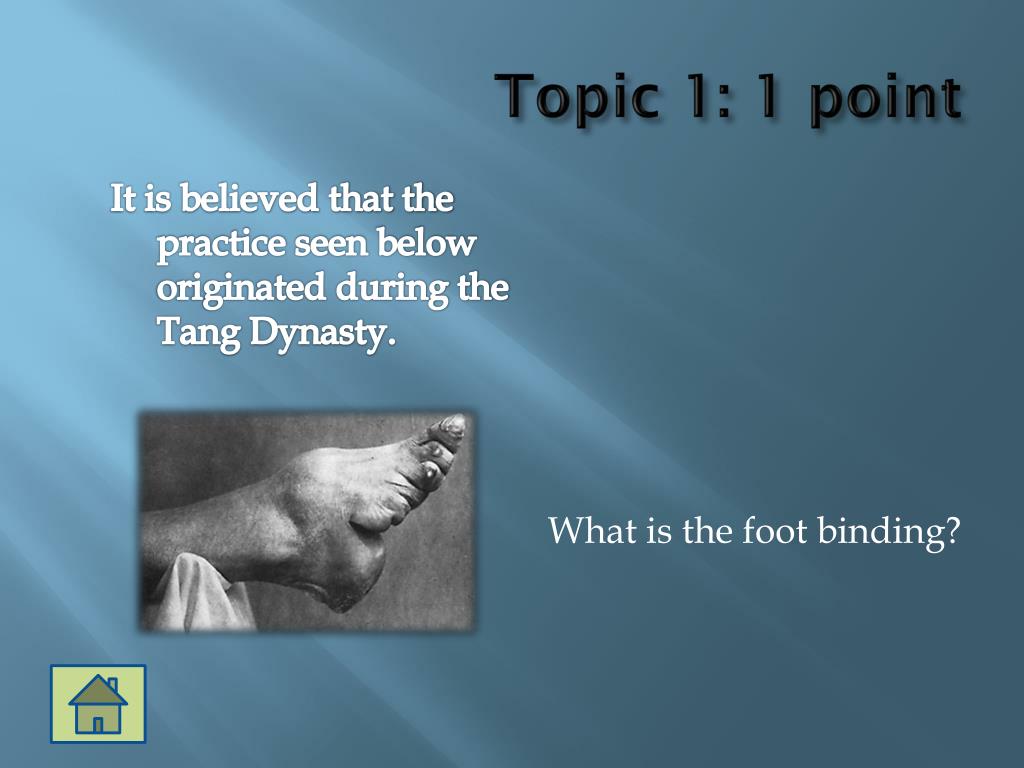 Topic 1: 1 point

It is believed that the practice seen below originated during the Tang Dynasty.

What is the foot binding?